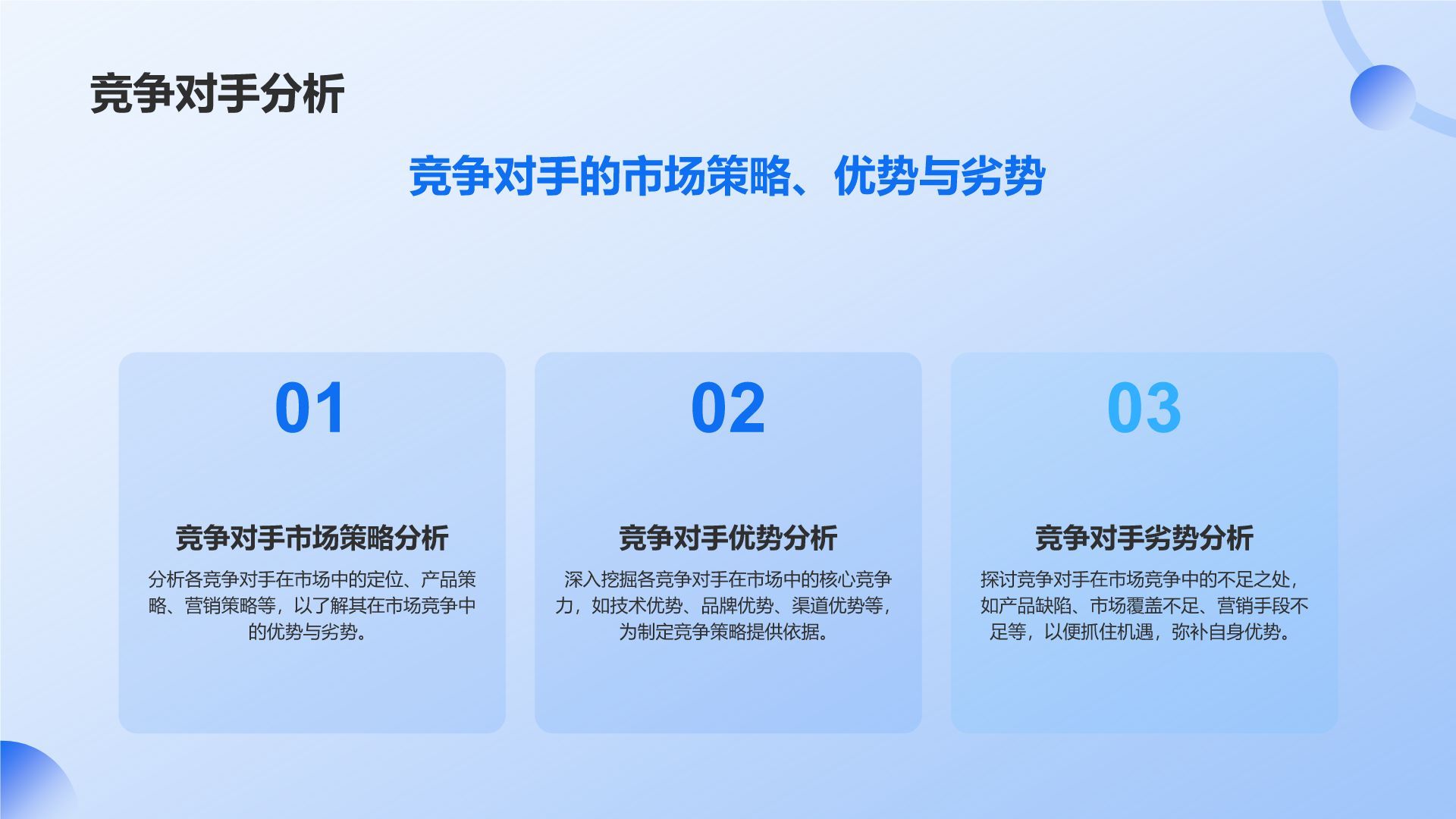 竞争对手分析

竞争对手的市场策略、优势与劣势

01

竞争对手市场策略分析

分析各竞争对手在市场中的定位、产品策略、营销策略等，以了解其在市场竞争中的优势与劣势。

02

竞争对手优势分析

深入挖掘各竞争对手在市场中的核心竞争力，如技术优势、品牌优势、渠道优势等，为制定竞争策略提供依据。

03

竞争对手劣势分析

探讨竞争对手在市场竞争中的不足之处，如产品缺陷、市场覆盖不足、营销手段不足等，以便抓住机遇，弥补自身优势。